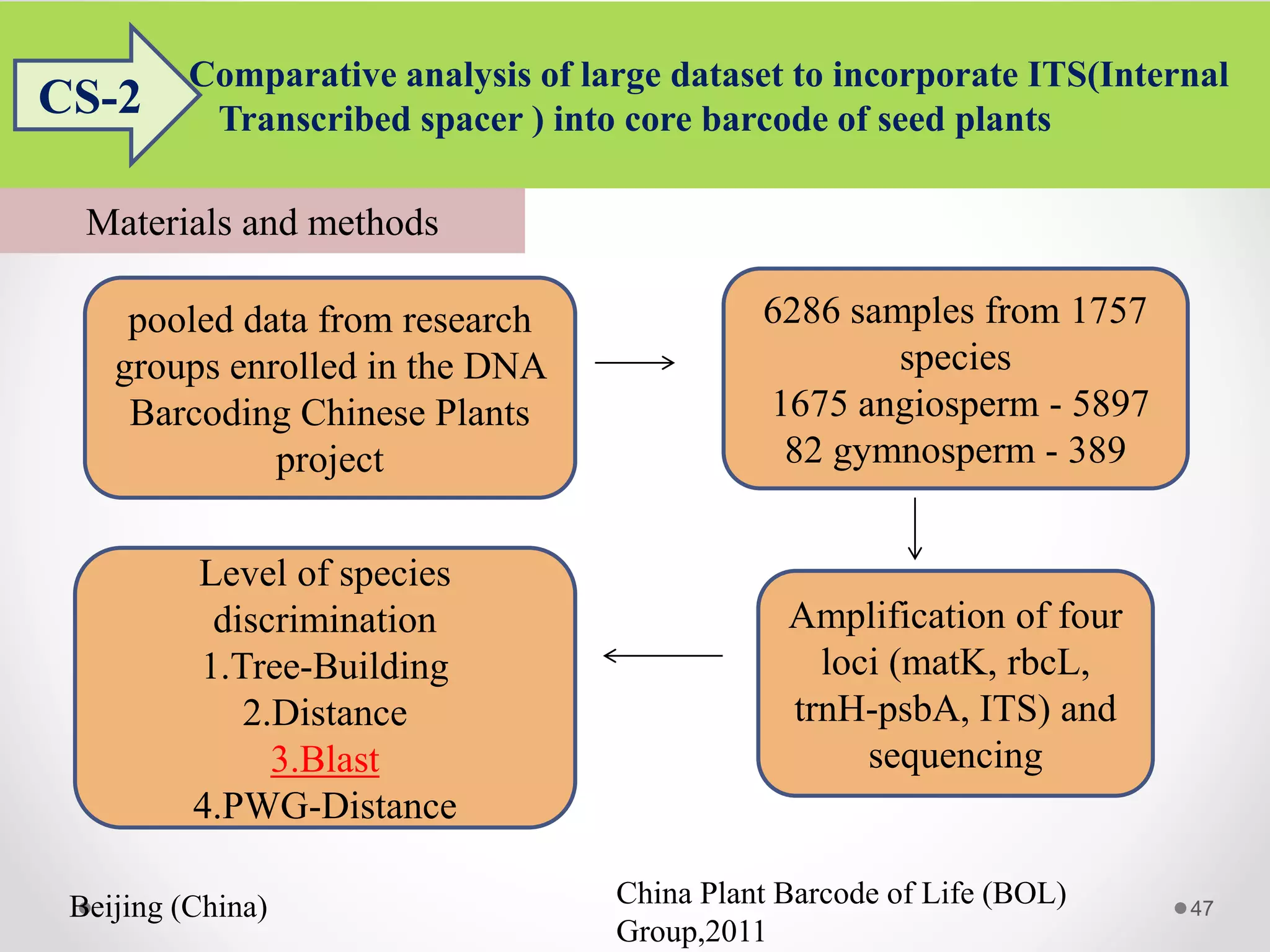 CS-2

Comparative analysis of large dataset to incorporate ITS(Internal Transcribed spacer ) into core barcode of seed plants

Materials and methods

pooled data from research groups enrolled in the DNA Barcoding Chinese Plants project

6286 samples from 1757 species
1675 angiosperm - 5897
82 gymnosperm - 389

Amplification of four loci (matK, rbcL, trnH-psbA, ITS) and sequencing

Level of species discrimination
1.Tree-Building
2.Distance
3.Blast
4.PWG-Distance

Beijing (China)

China Plant Barcode of Life (BOL) Group,2011

47